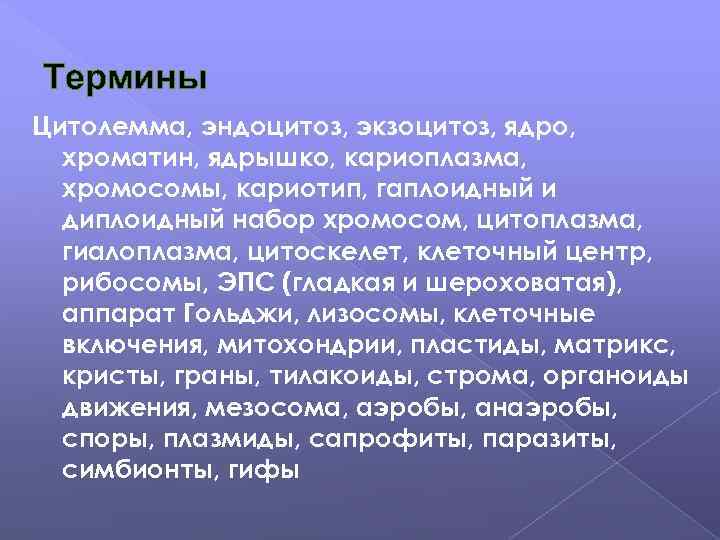 Термины

Цитолемма, эндоцитоз, экзоцитоз, ядро, хроматин, ядрышко, кариоплазма, хромосомы, кариотип, гаплоидный и диплоидный набор хромосом, цитоплазма, гиалоплазма, цитоскелет, клеточный центр, рибосомы, ЭПС (гладкая и шероховатая), аппарат Гольджи, лизосомы, клеточные включения, митохондрии, пластиды, матрикс, кристы, граны, тилакоиды, строма, органоиды движения, мезосома, аэробы, анаэробы, споры, плазмиды, сапрофиты, паразиты, симбионты, гифы